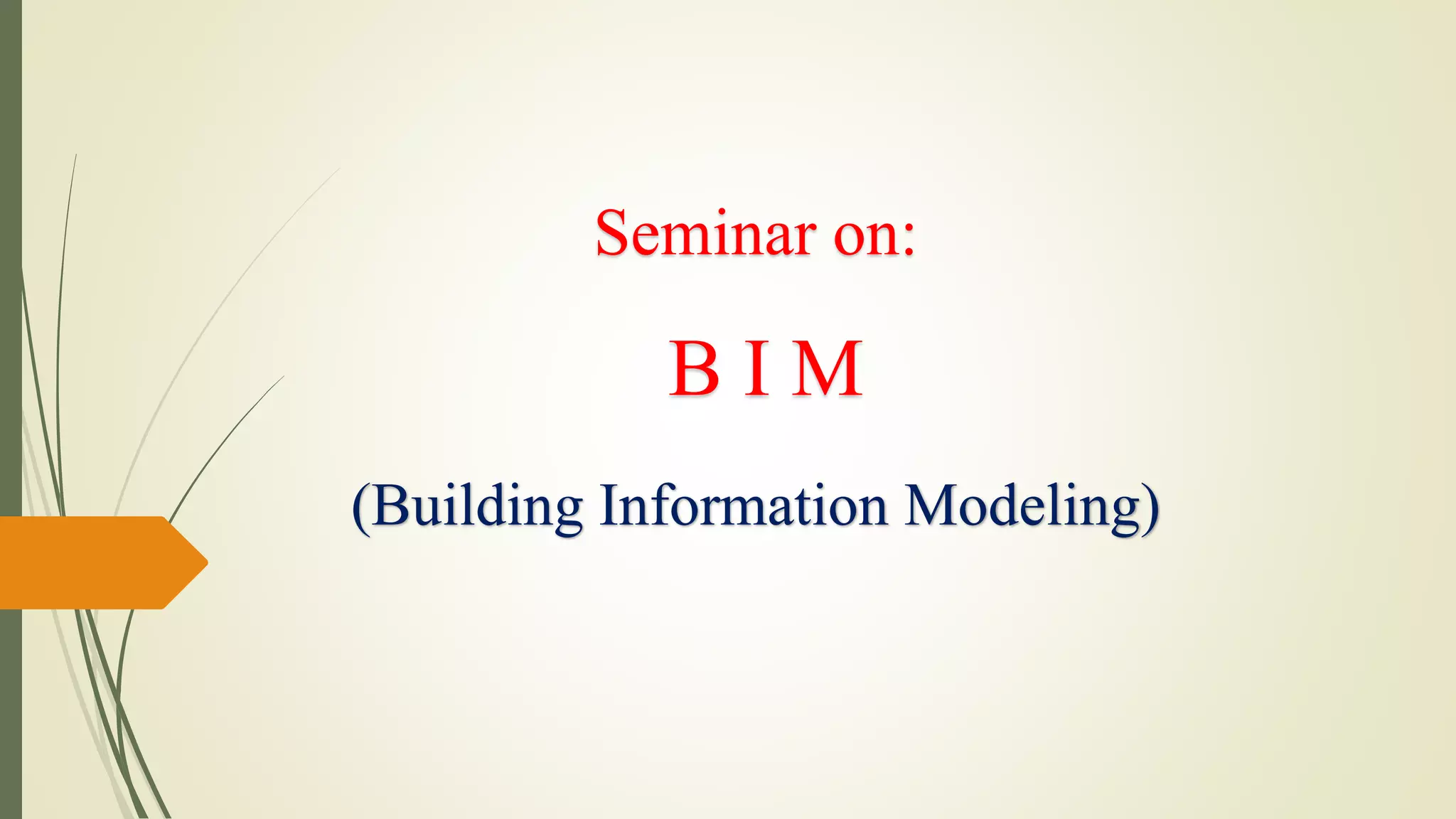 Seminar on:

B I M

(Building Information Modeling)